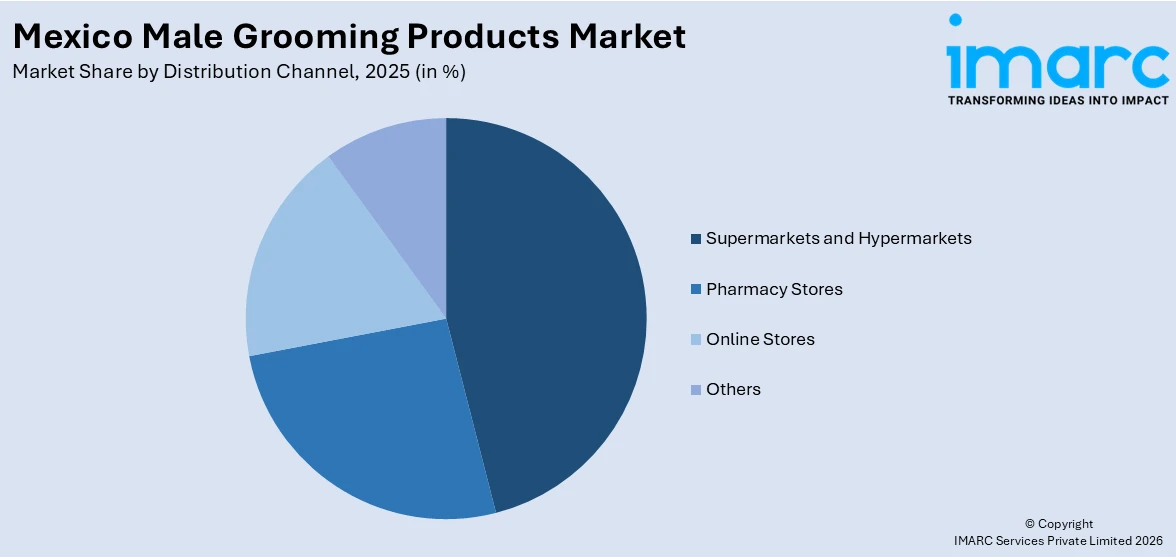 Mexico Male Grooming Products Market
Market Share by Distribution Channel, 2025 (in %)

imarc
TRANSFORMING IDEAS INTO IMPACT

Supermarkets and Hypermarkets
Pharmacy Stores
Online Stores
Others

© Copyright
IMARC Services Private Limited 2026